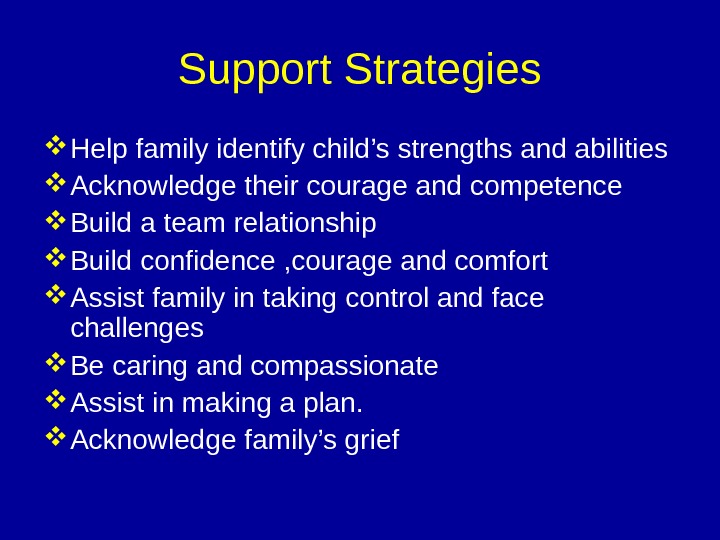 Support Strategies

❖ Help family identify child’s strengths and abilities
❖ Acknowledge their courage and competence
❖ Build a team relationship
❖ Build confidence ,courage and comfort
❖ Assist family in taking control and face challenges
❖ Be caring and compassionate
❖ Assist in making a plan.
❖ Acknowledge family’s grief